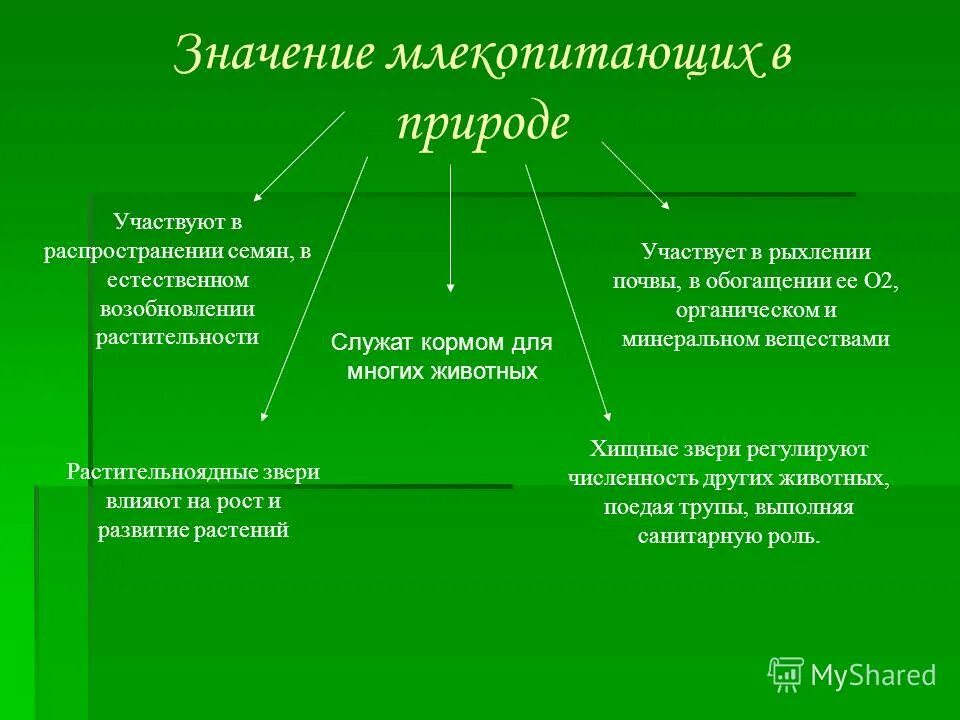 Значение млекопитающих в природе

Участвуют в распространении семян, в естественном возобновлении растительности

Служат кормом для многих животных

Участвует в рыхлении почвы, в обогащении ее О2, органическом и минеральном веществами

Растительноядные звери влияют на рост и развитие растений

Хищные звери регулируют численность других животных, поедая трупы, выполняя санитарную роль.

MyShared